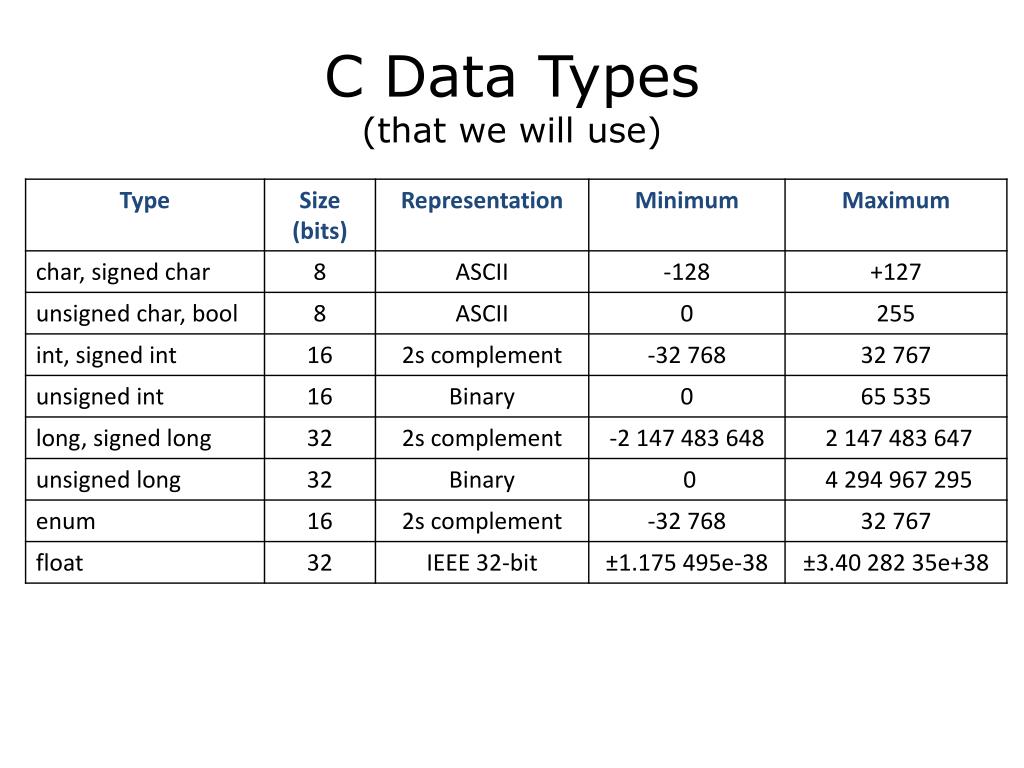 C Data Types
(that we will use)

| Type | Size (bits) | Representation | Minimum | Maximum |
|---|---|---|---|---|
| char, signed char | 8 | ASCII | -128 | +127 |
| unsigned char, bool | 8 | ASCII | 0 | 255 |
| int, signed int | 16 | 2s complement | -32 768 | 32 767 |
| unsigned int | 16 | Binary | 0 | 65 535 |
| long, signed long | 32 | 2s complement | -2 147 483 648 | 2 147 483 647 |
| unsigned long | 32 | Binary | 0 | 4 294 967 295 |
| enum | 16 | 2s complement | -32 768 | 32 767 |
| float | 32 | IEEE 32-bit | ±1.175 495e-38 | ±3.40 282 35e+38 |